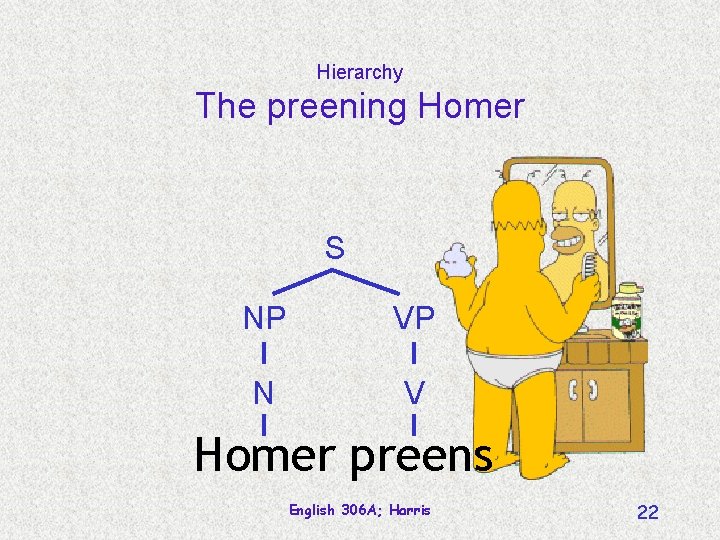 Hierarchy
The preening Homer

S
NP VP
N V
Homer preens

English 306A; Harris
22